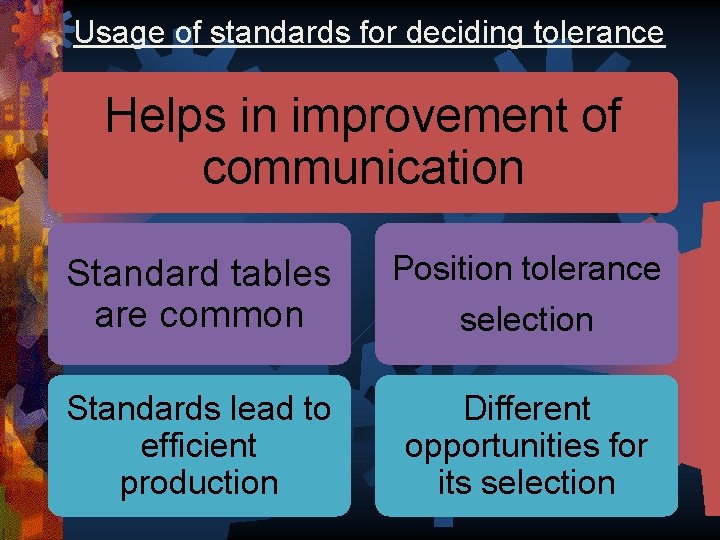 Usage of standards for deciding tolerance

Helps in improvement of communication

Standard tables are common

Position tolerance selection

Standards lead to efficient production

Different opportunities for its selection